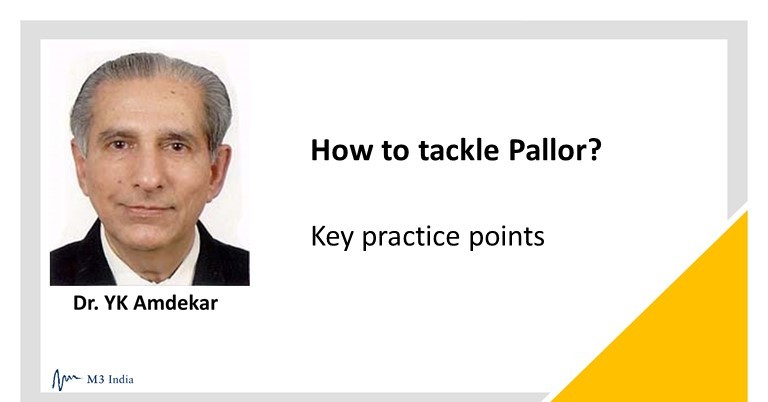 Dr. YK Amdekar

How to tackle Pallor?

Key practice points

M3 India